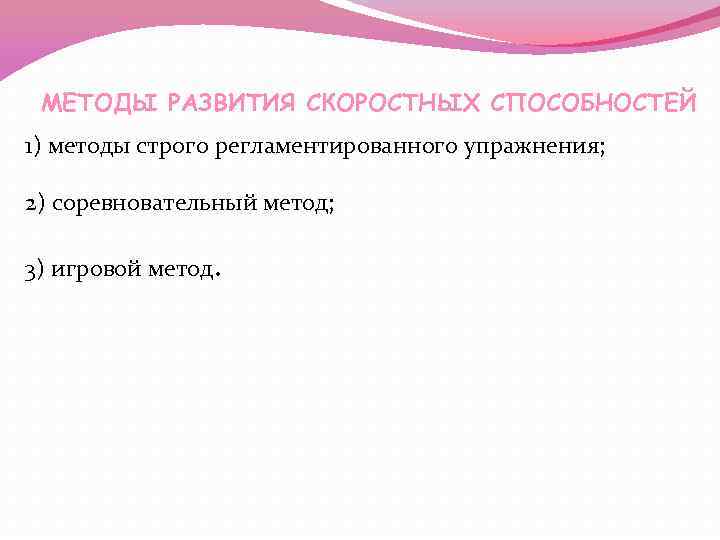 МЕТОДЫ РАЗВИТИЯ СКОРОСТНЫХ СПОСОБНОСТЕЙ

1) методы строго регламентированного упражнения;

2) соревновательный метод;

3) игровой метод.